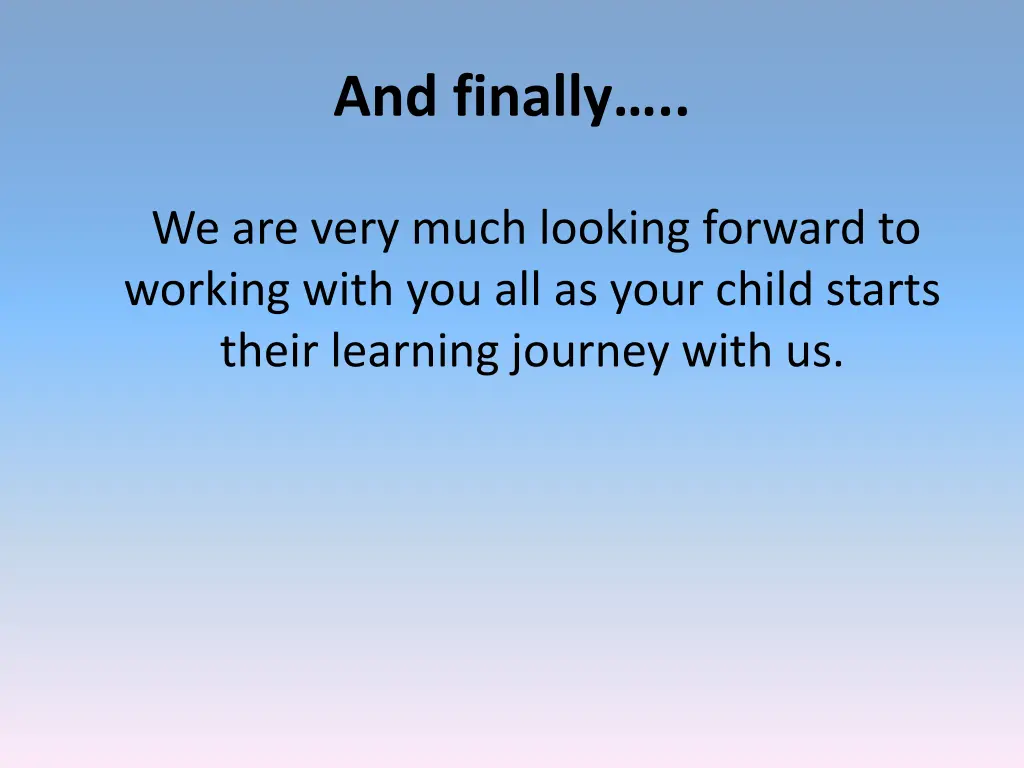 And finally…..

We are very much looking forward to working with you all as your child starts their learning journey with us.